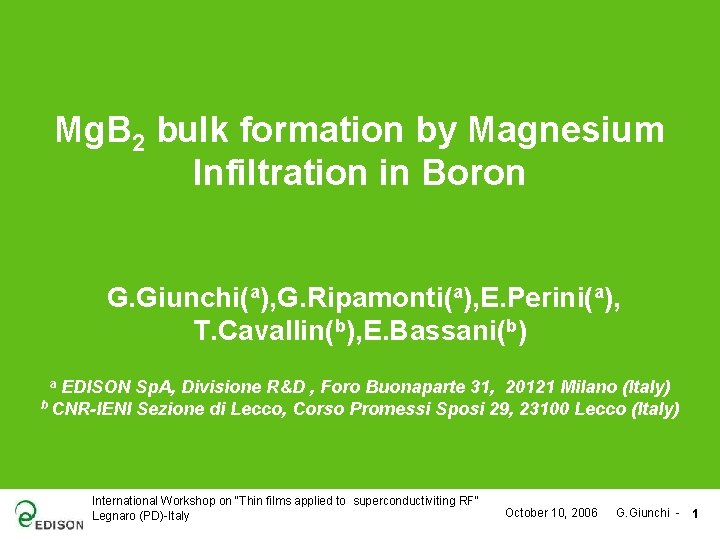 $MgB_2$ bulk formation by Magnesium Infiltration in Boron

G.Giunchi($^a$),G.Ripamonti($^a$),E.Perini($^a$), T.Cavallin($^b$),E.Bassani($^b$)

$^a$ EDISON SpA, Divisione R&D , Foro Buonaparte 31, 20121 Milano (Italy)
$^b$ CNR-IENI Sezione di Lecco, Corso Promessi Sposi 29, 23100 Lecco (Italy)

EDISON

International Workshop on "Thin films applied to superconductiviting RF"
Legnaro (PD)-Italy

October 10, 2006 G.Giunchi - 1